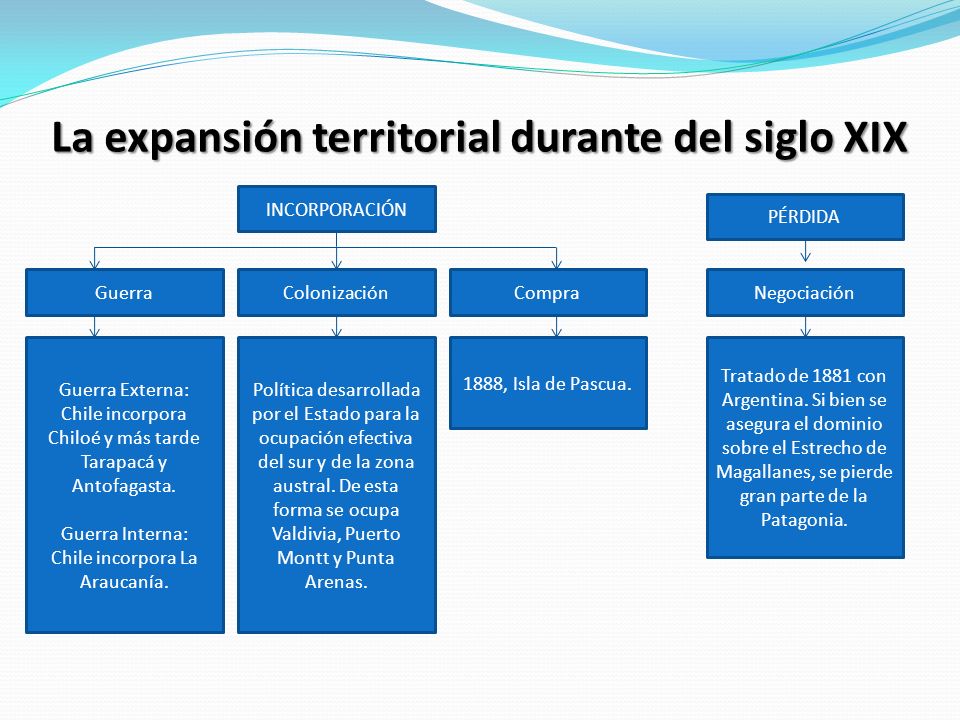 La expansión territorial durante del siglo XIX

INCORPORACIÓN

Guerra

Guerra Externa: Chile incorpora Chiloé y más tarde Tarapacá y Antofagasta.

Guerra Interna: Chile incorpora La Araucanía.

Colonización

Política desarrollada por el Estado para la ocupación efectiva del sur y de la zona austral. De esta forma se ocupa Valdivia, Puerto Montt y Punta Arenas.

Compra

1888, Isla de Pascua.

PÉRDIDA

Negociación

Tratado de 1881 con Argentina. Si bien se asegura el dominio sobre el Estrecho de Magallanes, se pierde gran parte de la Patagonia.